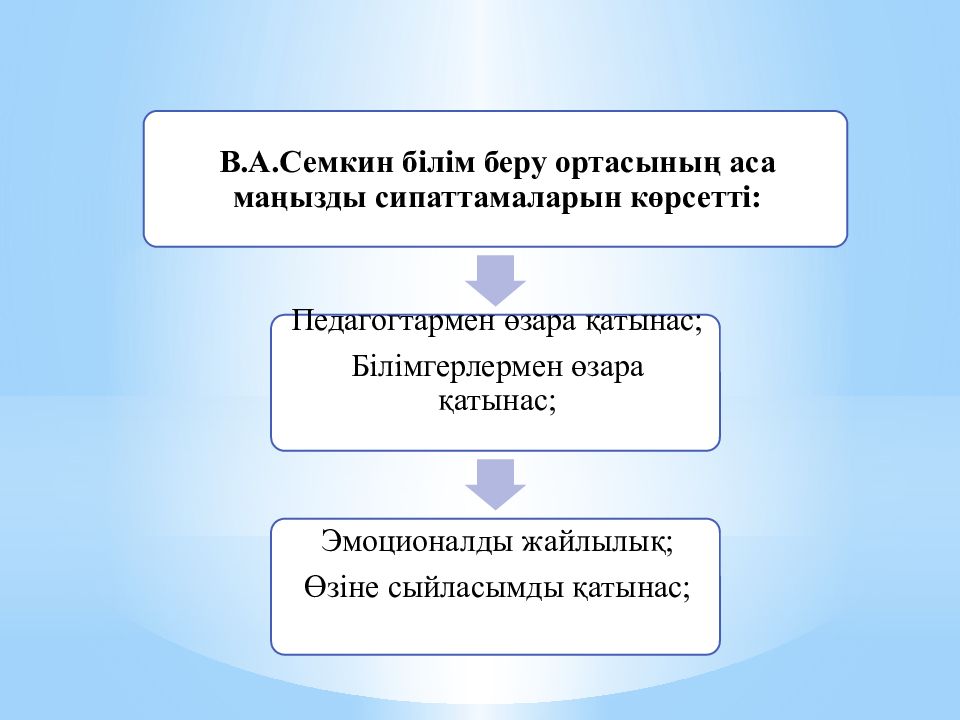 В.А.Семкин білім беру ортасының аса маңызды сипаттамаларын көрсетті:

Педагогтармен өзара қатынас;

Білімгерлермен өзара қатынас;

Эмоционалды жайлылық;

Өзіне сыйласымды қатынас;